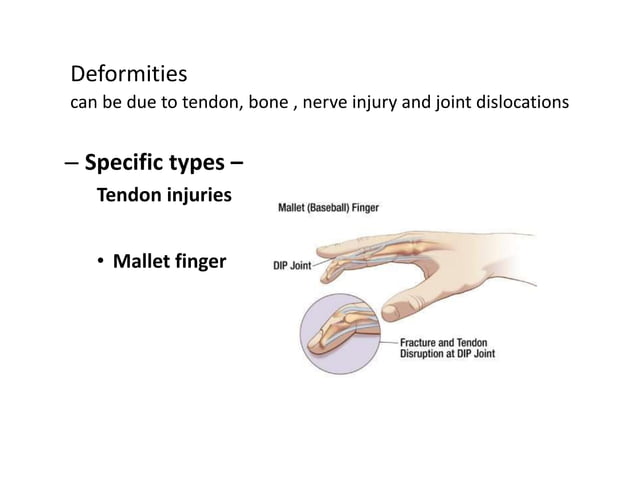 Deformities
can be due to tendon, bone , nerve injury and joint dislocations

– Specific types –

Tendon injuries

• Mallet finger

Mallet (Baseball) Finger

DIP Joint

Fracture and Tendon Disruption at DIP Joint